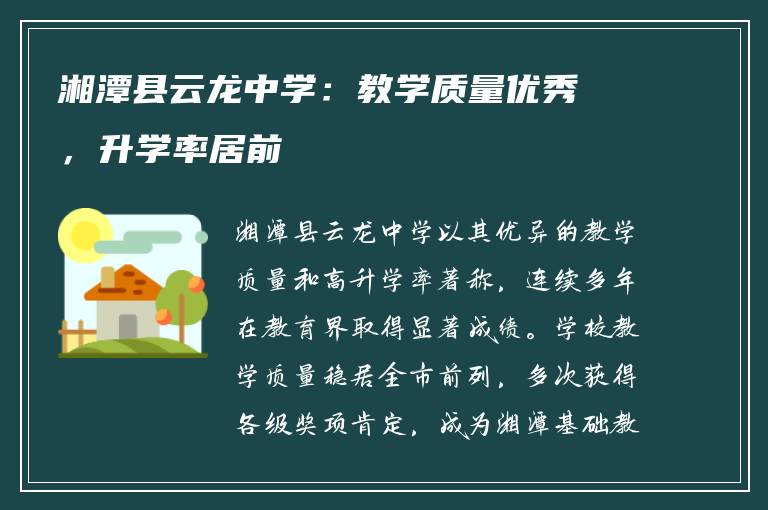 湘潭县云龙中学：教学质量优秀，升学率居前

湘潭县云龙中学以其优异的教学质量和高升学率著称，连续多年在教育界取得显著成绩。学校教学质量稳居全市前列，多次获得各级奖项肯定，成为湘潭基础教